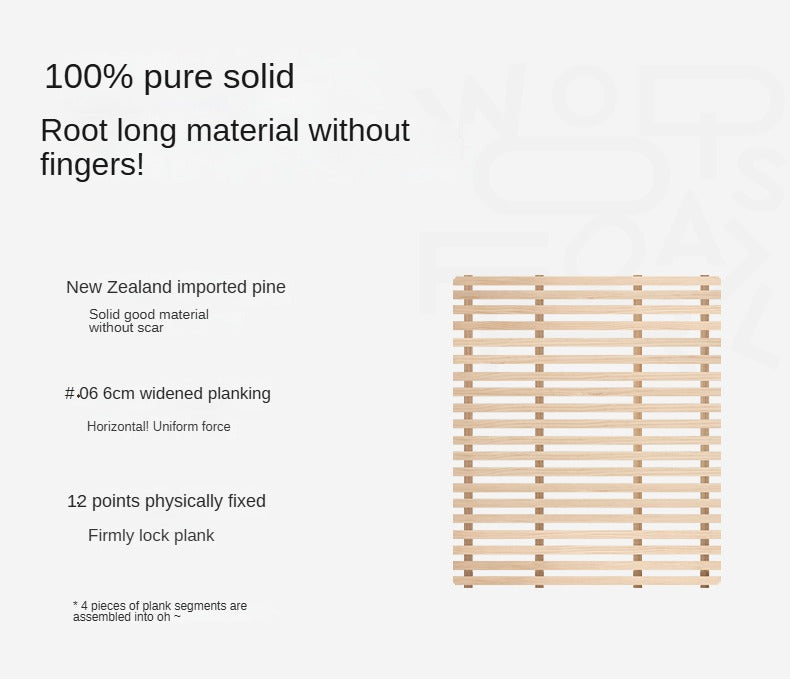 100% pure solid

Root long material without fingers!

New Zealand imported pine

Solid good material without scar

#.06 6cm widened planking

Horizontal! Uniform force

12 points physically fixed

Firmly lock plank

* 4 pieces of plank segments are assembled into oh ~